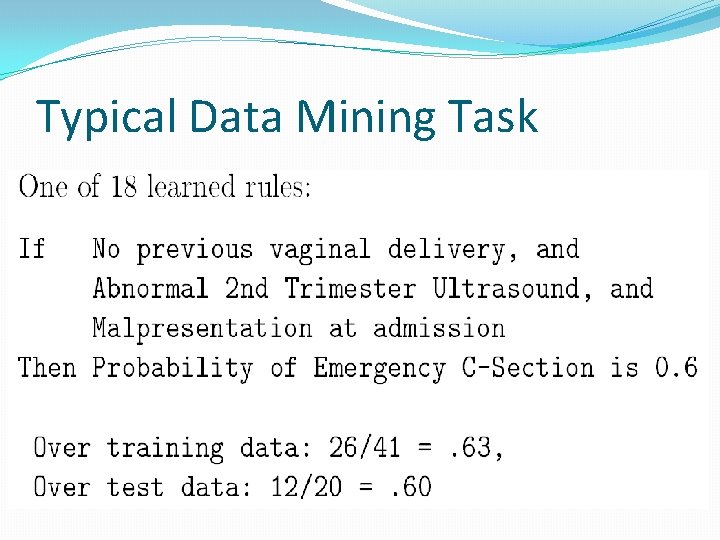 Typical Data Mining Task

One of 18 learned rules:

If No previous vaginal delivery, and
Abnormal 2nd Trimester Ultrasound, and
Malpresentation at admission
Then Probability of Emergency C-Section is 0.6

Over training data: 26/41 = .63,
Over test data: 12/20 = .60